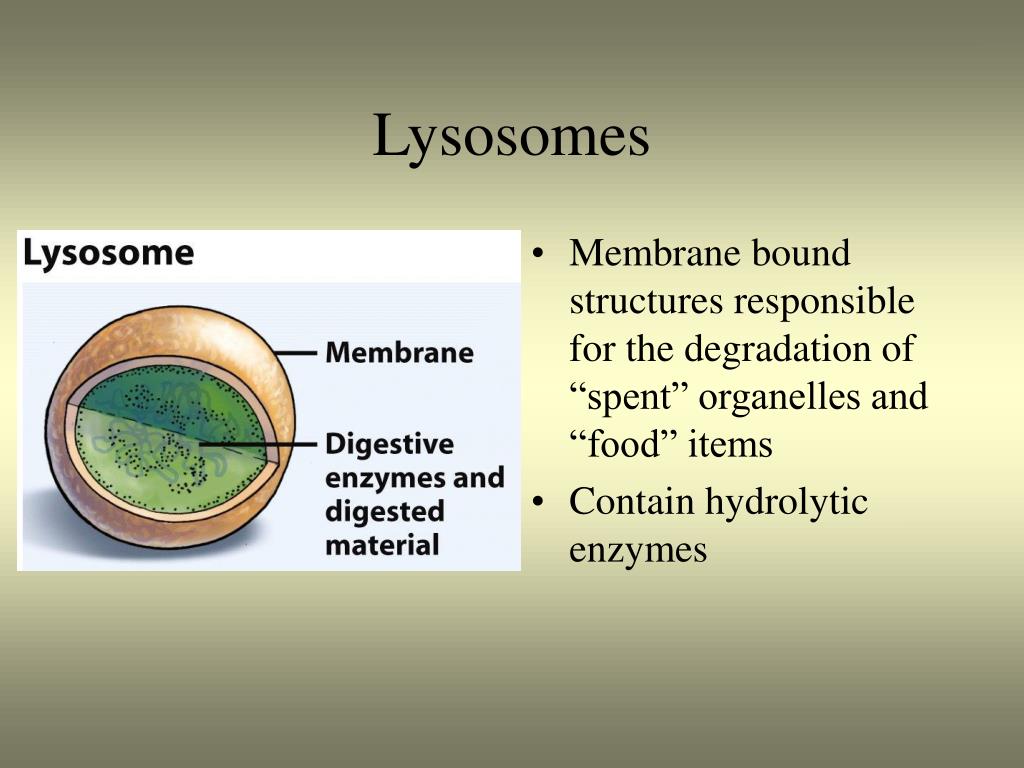 Lysosomes

Lysosome

Membrane

Digestive enzymes and digested material

• Membrane bound structures responsible for the degradation of “spent” organelles and “food” items
• Contain hydrolytic enzymes